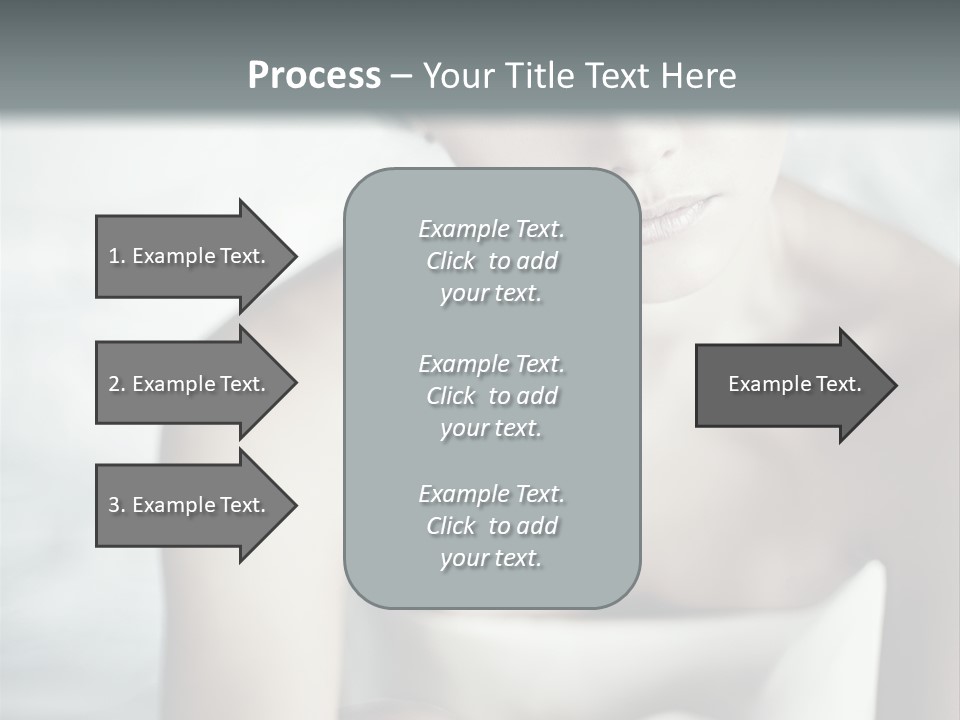 Process – Your Title Text Here

1. Example Text.

2. Example Text.

3. Example Text.

Example Text. Click to add your text.

Example Text. Click to add your text.

Example Text. Click to add your text.

Example Text.